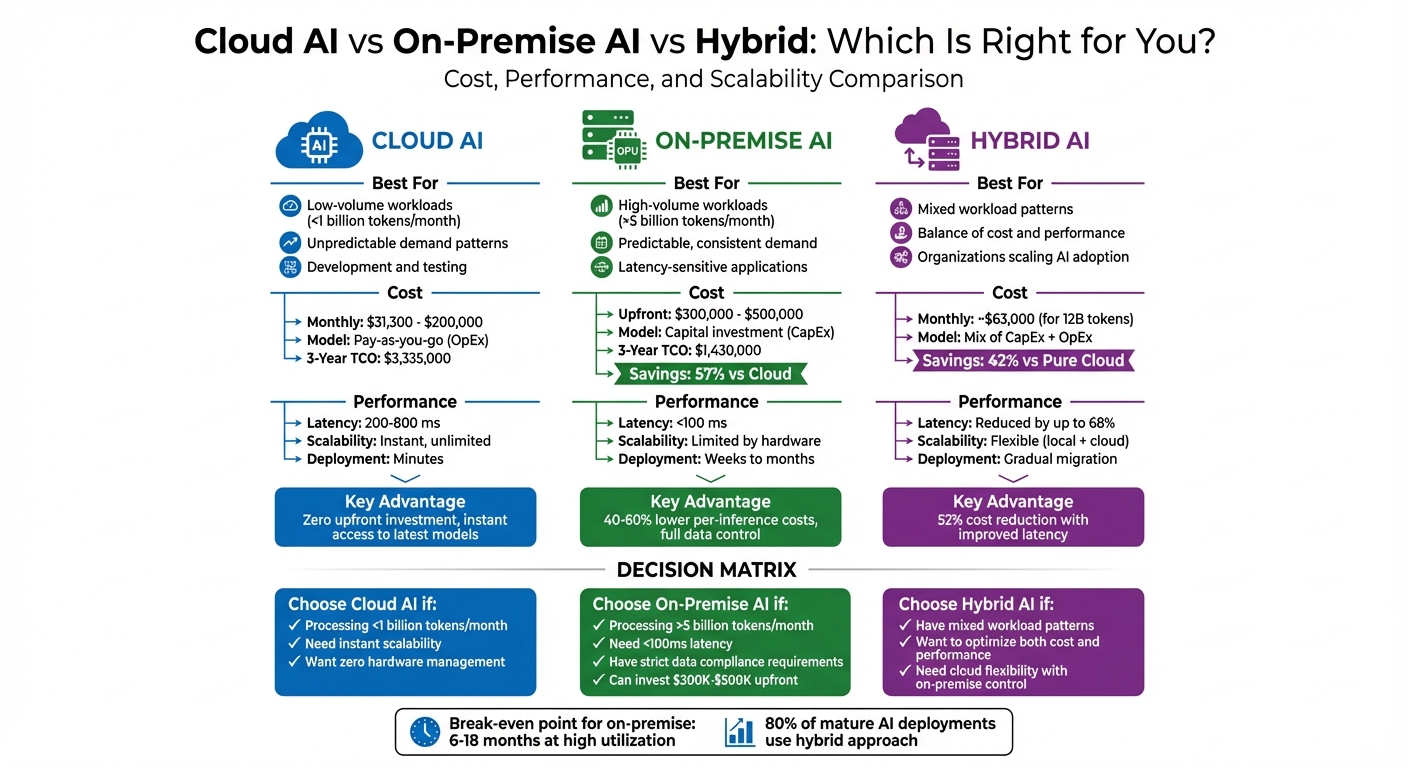 Cloud AI vs On-Premise AI vs Hybrid: Which Is Right for You?
Cost, Performance, and Scalability Comparison

AI CLOUD AI

Best For
Low-volume workloads (<1 billion tokens/month)
Unpredictable demand patterns
Development and testing

Cost
Monthly: $31,300 - $200,000
Model: Pay-as-you-go (OpEx)
3-Year TCO: $3,335,000

Performance
Latency: 200-800 ms
Scalability: Instant, unlimited
Deployment: Minutes

Key Advantage
Zero upfront investment, instant access to latest models

OPU ON-PREMISE AI

Best For
High-volume workloads (>5 billion tokens/month)
Predictable, consistent demand
Latency-sensitive applications

Cost
Upfront: $300,000 - $500,000
Model: Capital investment (CapEx)
3-Year TCO: $1,430,000
Savings: 57% vs Cloud

Performance
Latency: <100 ms
Scalability: Limited by hardware
Deployment: Weeks to months

Key Advantage
40-60% lower per-inference costs, full data control

HYBRID AI

Best For
Mixed workload patterns
Balance of cost and performance
Organizations scaling AI adoption

Cost
Monthly: ~$63,000 (for 12B tokens)
Model: Mix of CapEx + OpEx
Savings: 42% vs Pure Cloud

Performance
Latency: Reduced by up to 68%
Scalability: Flexible (local + cloud)
Deployment: Gradual migration

Key Advantage
52% cost reduction with improved latency

DECISION MATRIX

Choose Cloud AI if:
✓ Processing <1 billion tokens/month
✓ Need instant scalability
✓ Want zero hardware management

Choose On-Premise AI if:
✓ Processing >5 billion tokens/month
✓ Need <100ms latency
✓ Have strict data compliance requirements
✓ Can invest $300K-$500K upfront

Choose Hybrid AI if:
✓ Have mixed workload patterns
✓ Want to optimize both cost and performance
✓ Need cloud flexibility with on-premise control

Break-even point for on-premise: 6-18 months at high utilization
80% of mature AI deployments use hybrid approach